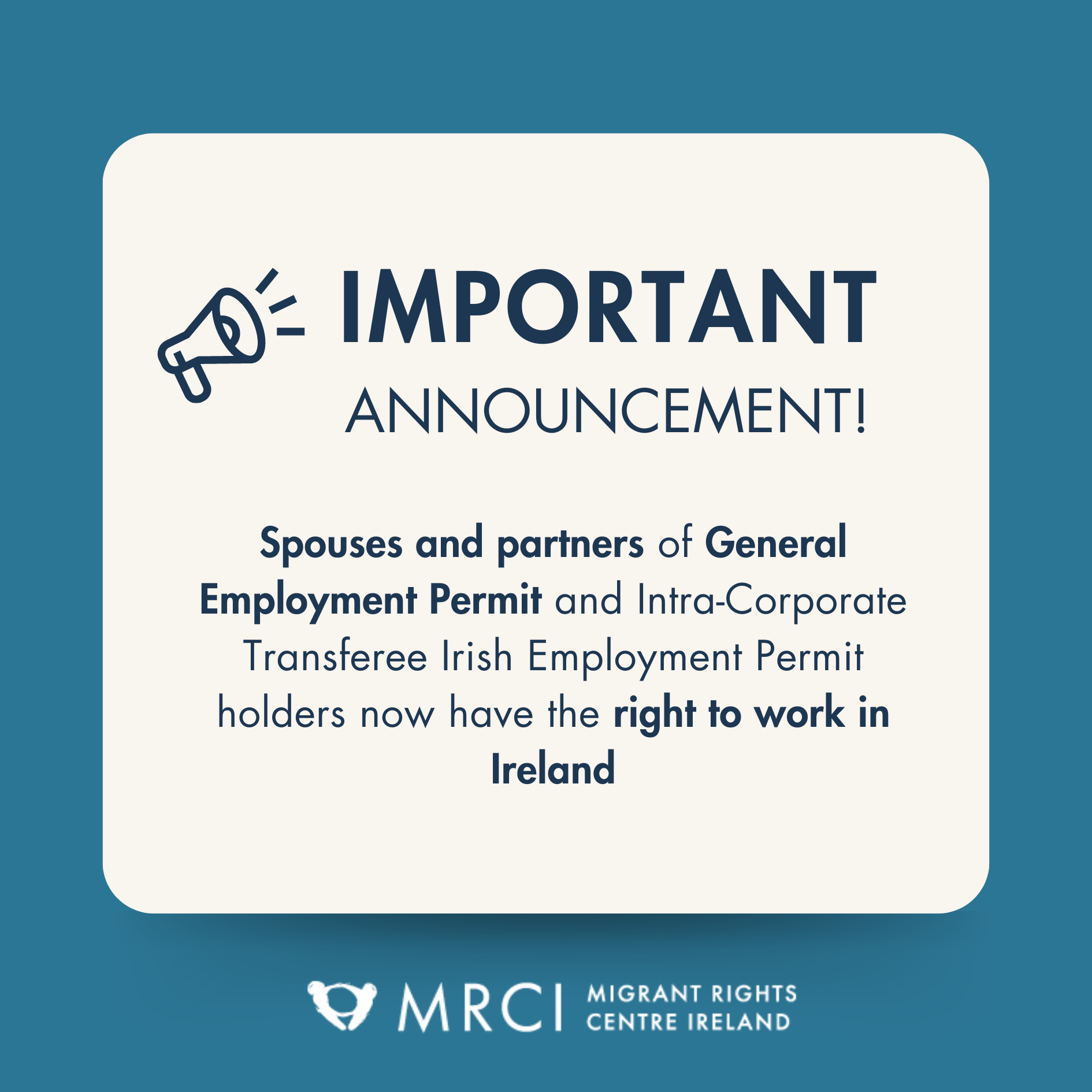 IMPORTANT
ANNOUNCEMENT!

Spouses and partners of General Employment Permit and Intra-Corporate Transferee Irish Employment Permit holders now have the right to work in Ireland

MRCI | MIGRANT RIGHTS CENTRE IRELAND